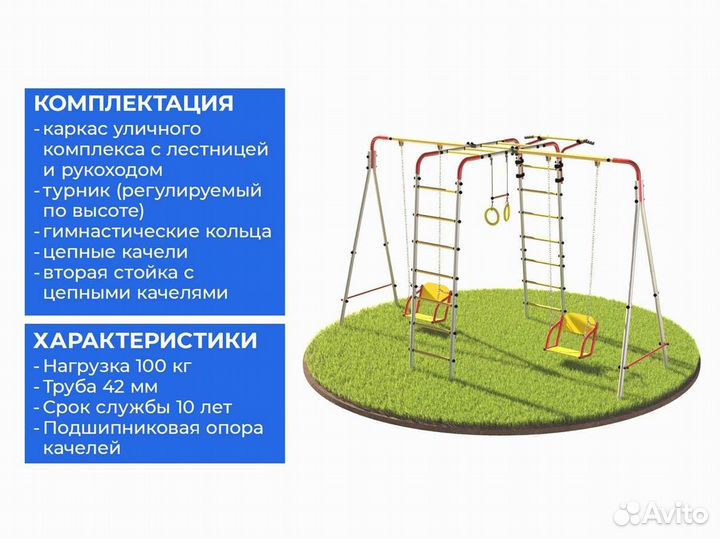 КОМПЛЕКТАЦИЯ
- каркас уличного комплекса с лестницей и рукоходом
- турник (регулируемый по высоте)
- гимнастические кольца
- цепные качели
- вторая стойка с цепными качелями

ХАРАКТЕРИСТИКИ
- Нагрузка 100 кг
- Труба 42 мм
- Срок службы 10 лет
- Подшипниковая опора качелей

Avito